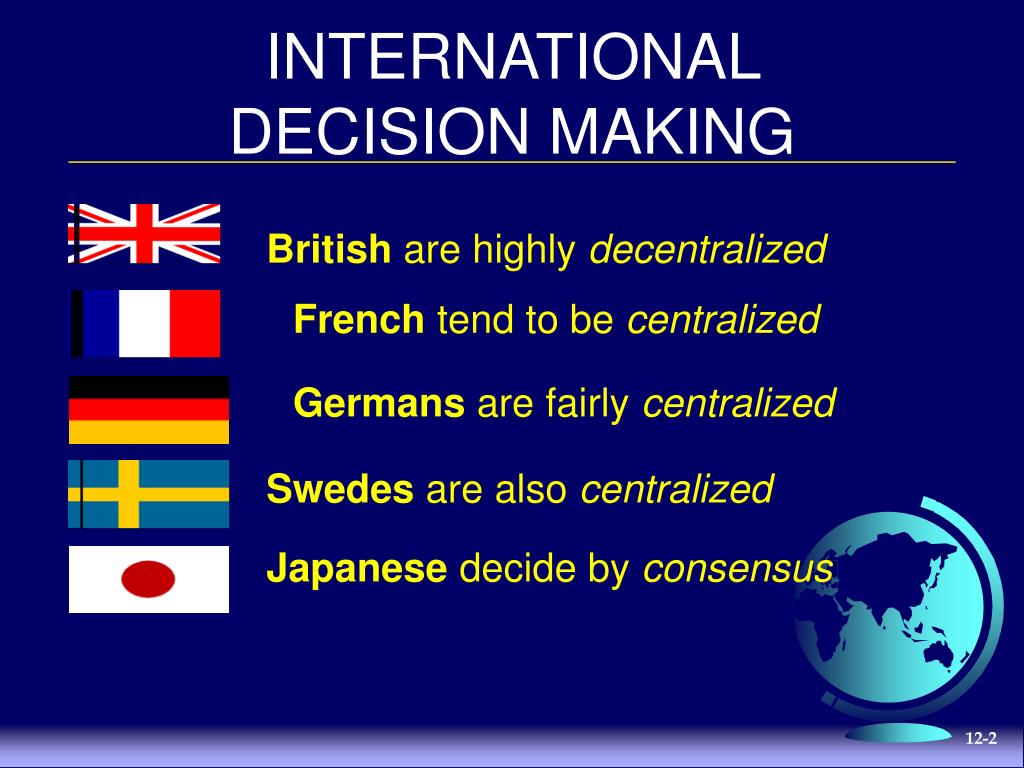 INTERNATIONAL DECISION MAKING

British are highly decentralized

French tend to be centralized

Germans are fairly centralized

Swedes are also centralized

Japanese decide by consensus

12-2